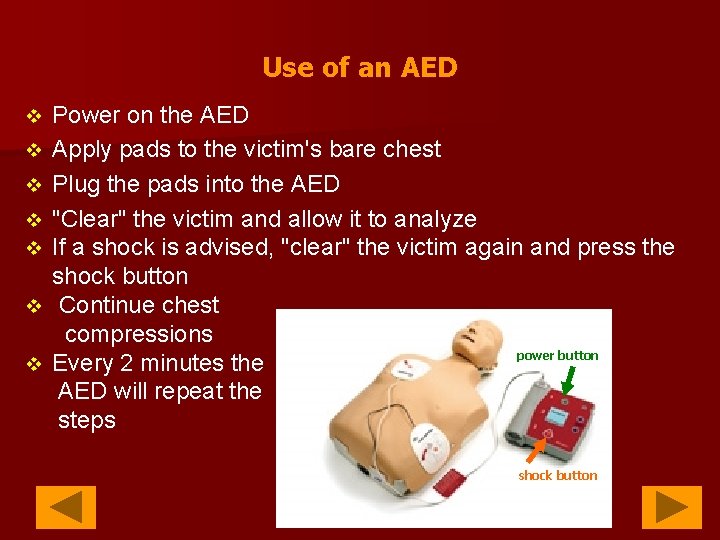 Use of an AED

❖ Power on the AED
❖ Apply pads to the victim's bare chest
❖ Plug the pads into the AED
❖ "Clear" the victim and allow it to analyze
❖ If a shock is advised, "clear" the victim again and press the shock button
❖ Continue chest compressions
❖ Every 2 minutes the AED will repeat the steps

power button
shock button